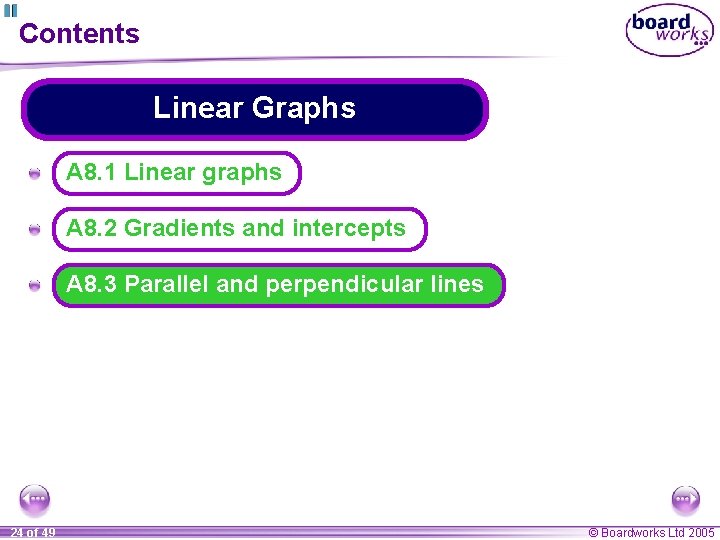 Contents

board works

Linear Graphs

A8.1 Linear graphs

A8.2 Gradients and intercepts

A8.3 Parallel and perpendicular lines

24 of 49

© Boardworks Ltd 2005